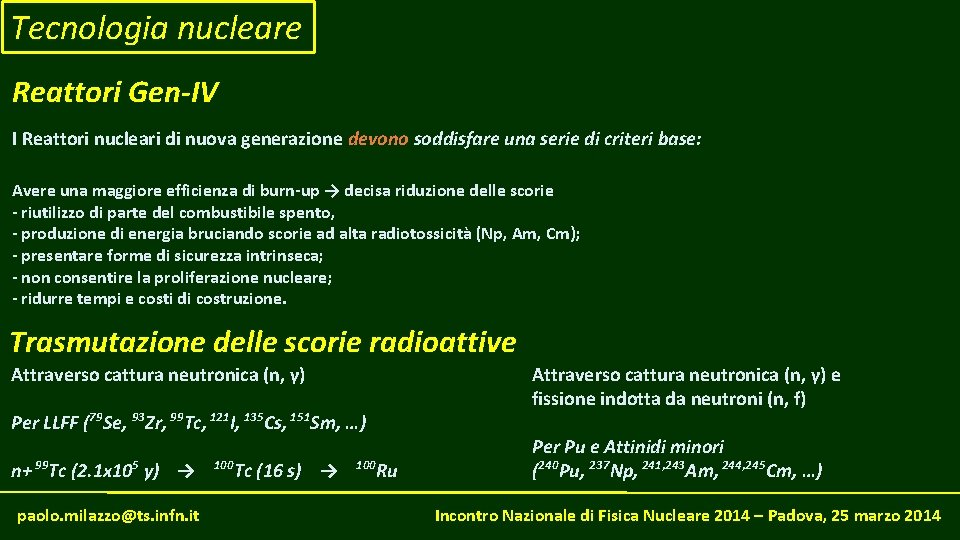 Tecnologia nucleare

Reattori Gen-IV

I Reattori nucleari di nuova generazione devono soddisfare una serie di criteri base:

Avere una maggiore efficienza di burn-up → decisa riduzione delle scorie
- riutilizzo di parte del combustibile spento,
- produzione di energia bruciando scorie ad alta radiotossicità (Np, Am, Cm);
- presentare forme di sicurezza intrinseca;
- non consentire la proliferazione nucleare;
- ridurre tempi e costi di costruzione.

Trasmutazione delle scorie radioattive

Attraverso cattura neutronica (n, γ)

Per LLFF ($^{79}$Se, $^{93}$Zr, $^{99}$Tc, $^{121}$I, $^{135}$Cs, $^{151}$Sm, …)

n+$^{99}$Tc (2.1x10$^{5}$ y) → $^{100}$Tc (16 s) → $^{100}$Ru

Attraverso cattura neutronica (n, γ) e fissione indotta da neutroni (n, f)

Per Pu e Attinidi minori
($^{240}$Pu, $^{237}$Np, $^{241,243}$Am, $^{244,245}$Cm, …)

paolo.milazzo@ts.infn.it

Incontro Nazionale di Fisica Nucleare 2014 – Padova, 25 marzo 2014